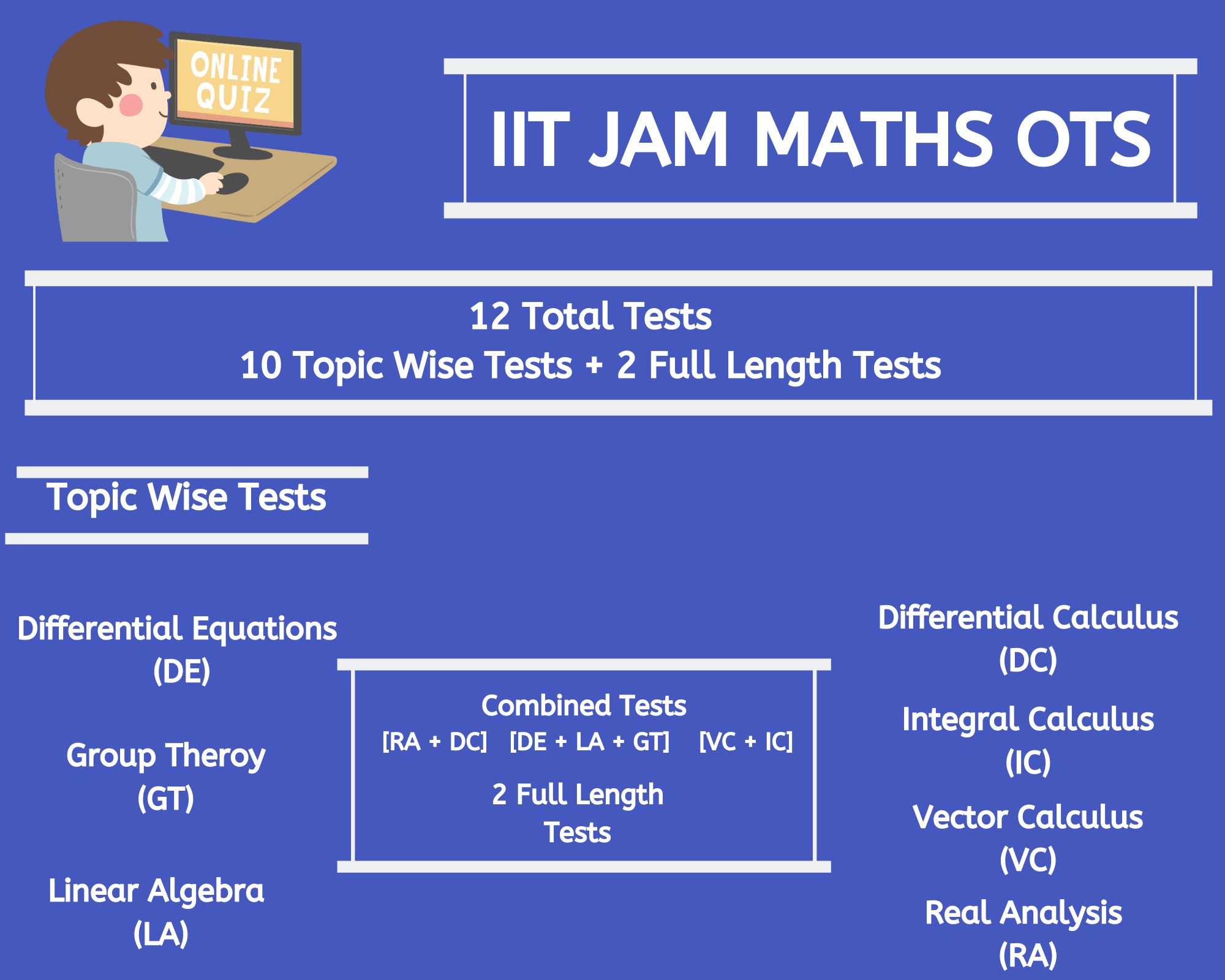 ONLINE QUIZ

IIT JAM MATHS OTS

12 Total Tests
10 Topic Wise Tests + 2 Full Length Tests

Topic Wise Tests

Differential Equations (DE)

Group Theroy (GT)

Linear Algebra (LA)

Combined Tests
[RA + DC] [DE + LA + GT] [VC + IC]
2 Full Length Tests

Differential Calculus (DC)

Integral Calculus (IC)

Vector Calculus (VC)

Real Analysis (RA)